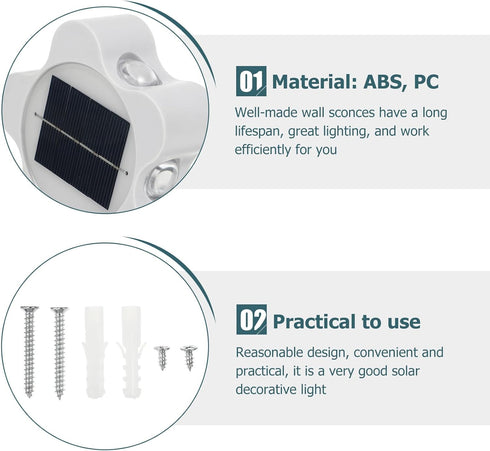 01 Material: ABS, PC

Well-made wall sconces have a long lifespan, great lighting, and work efficiently for you

02 Practical to use

Reasonable design, convenient and practical, it is a very good solar decorative light